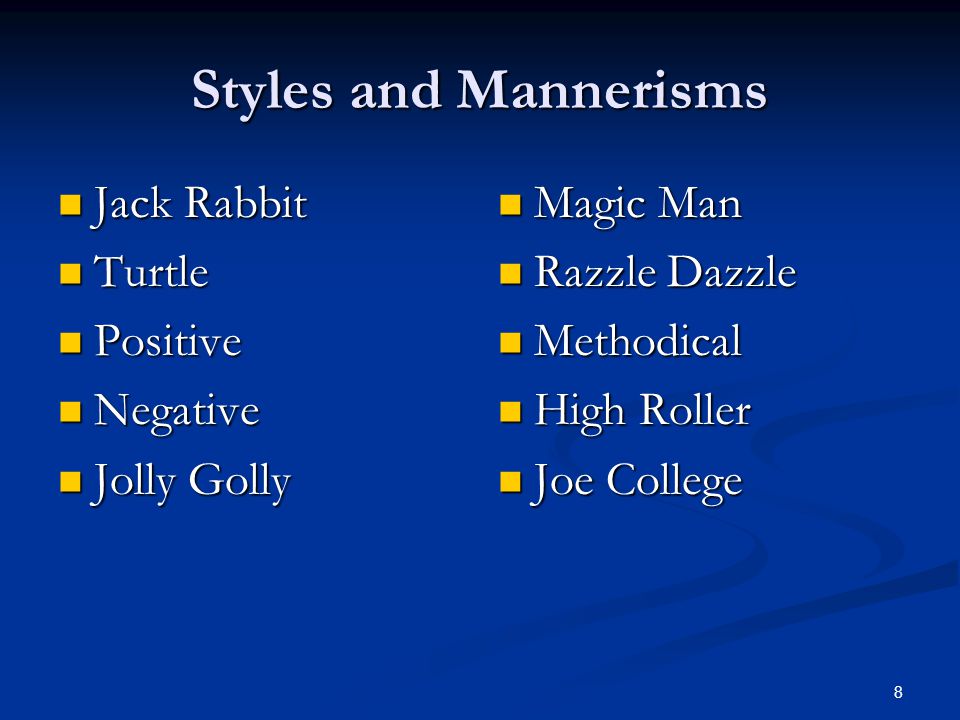 Styles and Mannerisms

- Jack Rabbit
- Turtle
- Positive
- Negative
- Jolly Golly

- Magic Man
- Razzle Dazzle
- Methodical
- High Roller
- Joe College

8